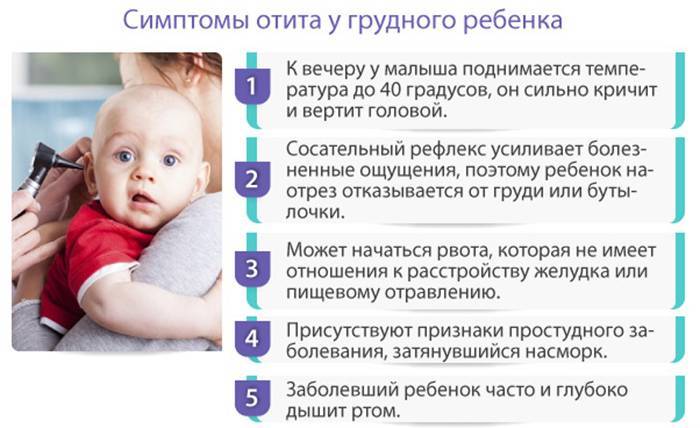 Симптомы отита у грудного ребенка

1 К вечеру у малыша поднимается температура до 40 градусов, он сильно кричит и вертит головой.

2 Сосательный рефлекс усиливает болезненные ощущения, поэтому ребенок наотрез отказывается от груди или бутылочки.

3 Может начаться рвота, которая не имеет отношения к расстройству желудка или пищевому отравлению.

4 Присутствуют признаки простудного заболевания, затянувшийся насморк.

5 Заболевший ребенок часто и глубоко дышит ртом.